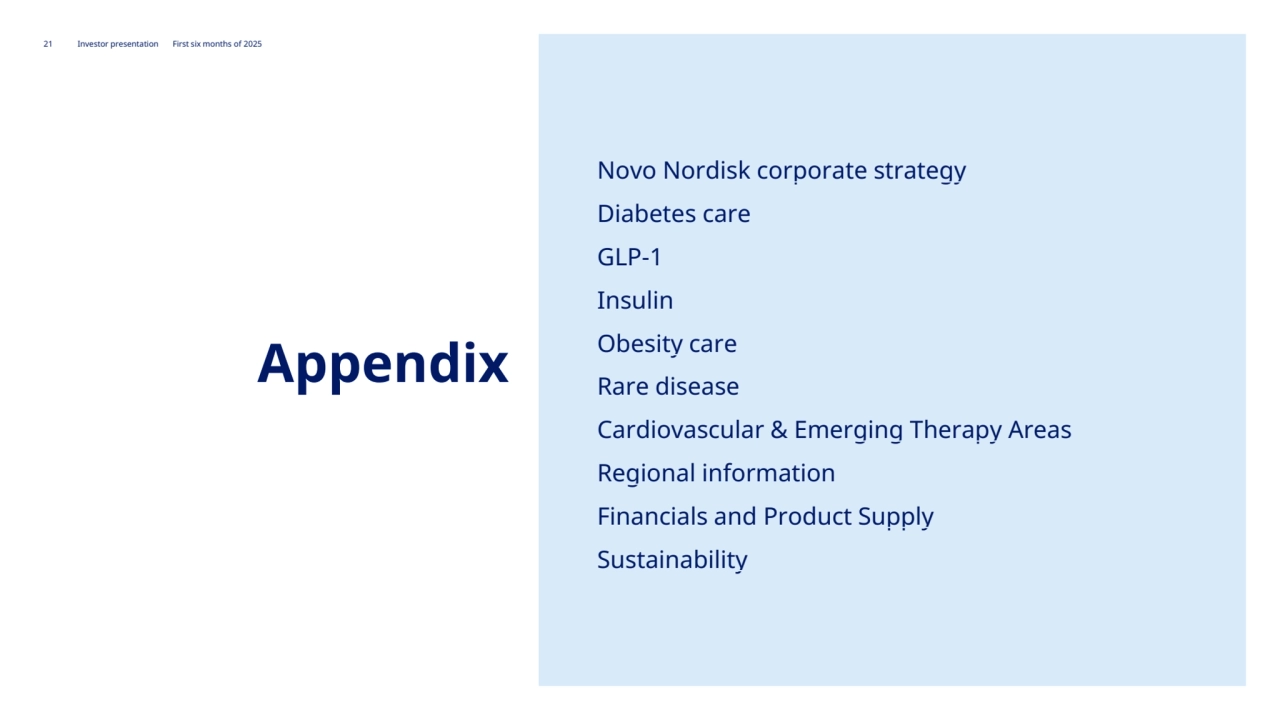 21 Investor presentation First six months of 2025

Appendix

Novo Nordisk corporate strategy
Diabetes care
GLP-1
Insulin
Obesity care
Rare disease
Cardiovascular & Emerging Therapy Areas
Regional information
Financials and Product Supply
Sustainability